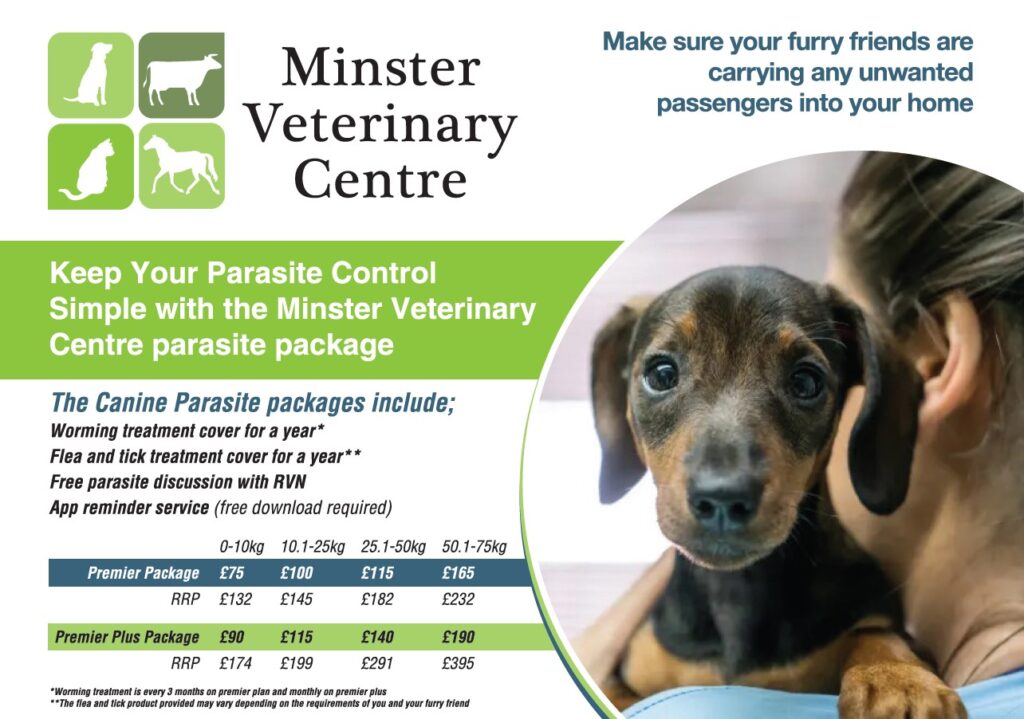 Minster Veterinary Centre

Make sure your furry friends are carrying any unwanted passengers into your home

Keep Your Parasite Control Simple with the Minster Veterinary Centre parasite package

The Canine Parasite packages include;
Worming treatment cover for a year*
Flea and tick treatment cover for a year**
Free parasite discussion with RVN
App reminder service (free download required)

| | 0-10kg | 10.1-25kg | 25.1-50kg | 50.1-75kg |
|---|---|---|---|---|
| Premier Package | £75 | £100 | £115 | £165 |
| RRP | £132 | £145 | £182 | £232 |
| Premier Plus Package | £90 | £115 | £140 | £190 |
| RRP | £174 | £199 | £291 | £395 |

*Worming treatment is every 3 months on premier plan and monthly on premier plus
**The flea and tick product provided may vary depending on the requirements of you and your furry friend